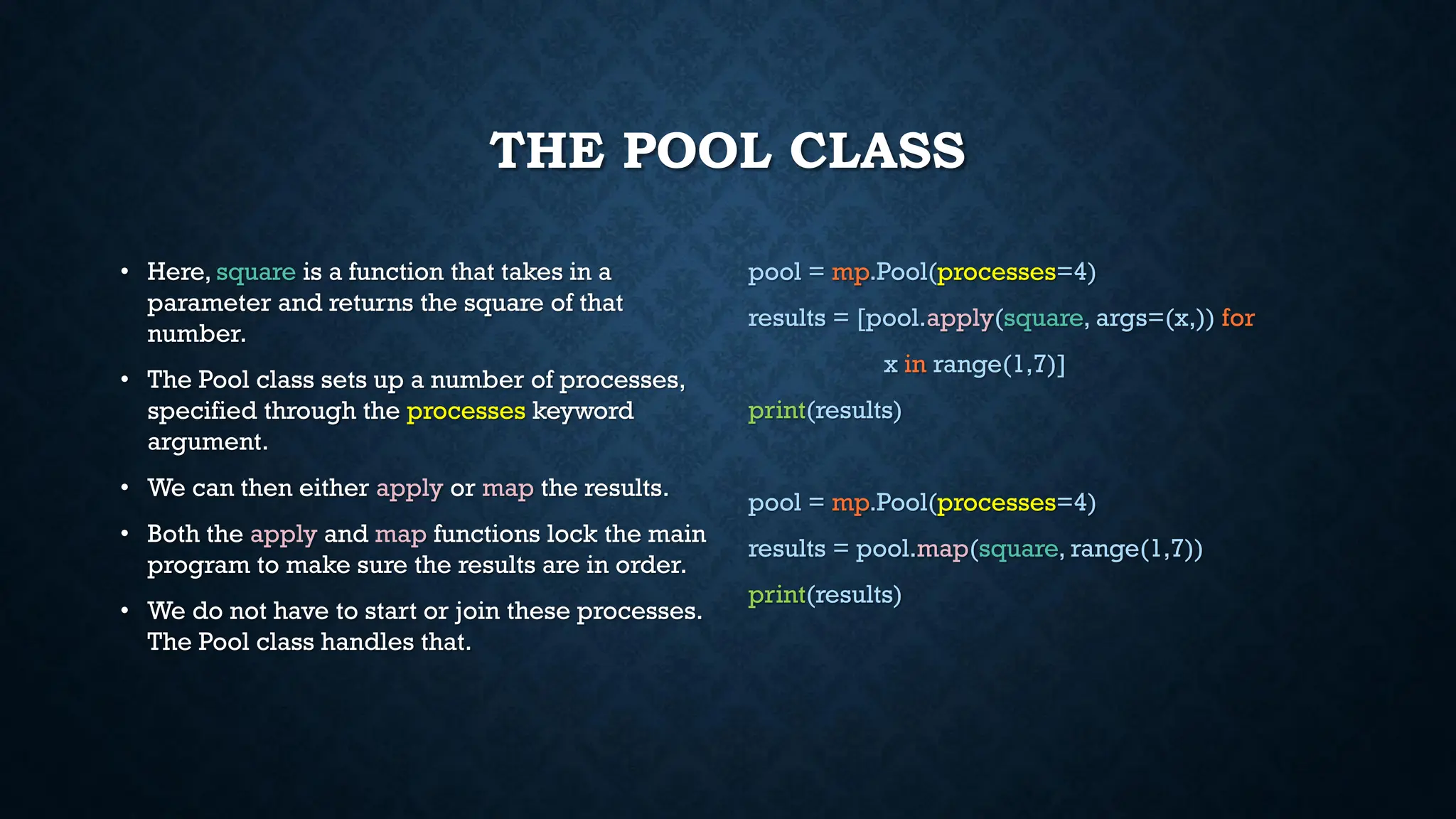 THE POOL CLASS

• Here, square is a function that takes in a parameter and returns the square of that number.

• The Pool class sets up a number of processes, specified through the processes keyword argument.

• We can then either apply or map the results.

• Both the apply and map functions lock the main program to make sure the results are in order.

• We do not have to start or join these processes. The Pool class handles that.

pool = mp.Pool(processes=4)

results = [pool.apply(square, args=(x,)) for x in range(1,7)]

print(results)

pool = mp.Pool(processes=4)

results = pool.map(square, range(1,7))

print(results)